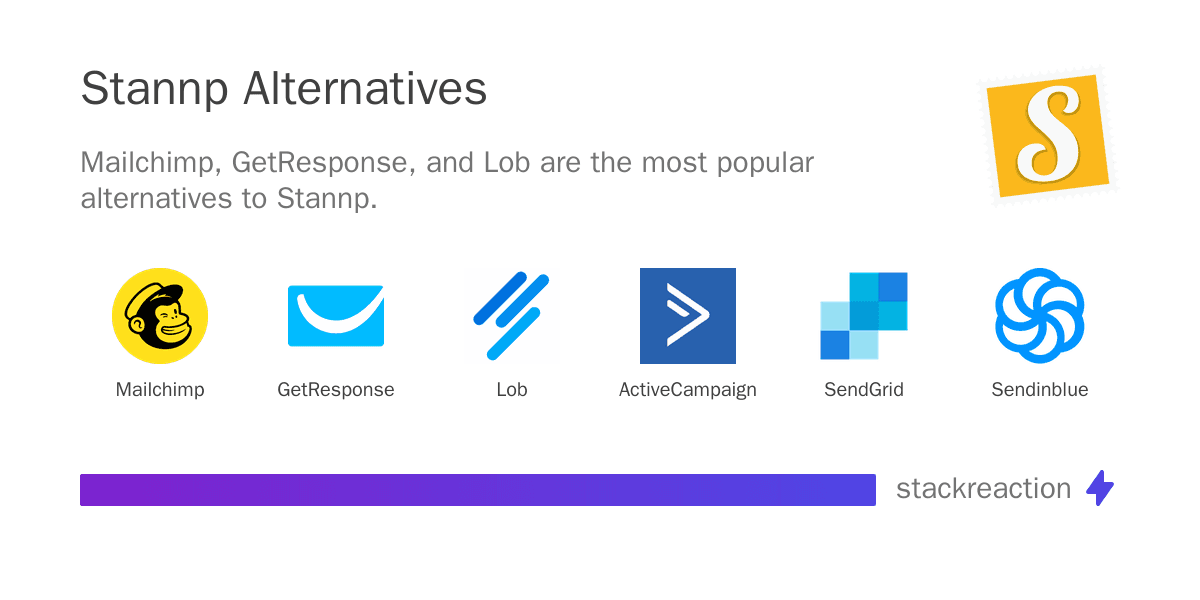 Stannp Alternatives

Mailchimp, GetResponse, and Lob are the most popular alternatives to Stannp.

S

Mailchimp

GetResponse

Lob

ActiveCampaign

SendGrid

Sendinblue

stackreaction